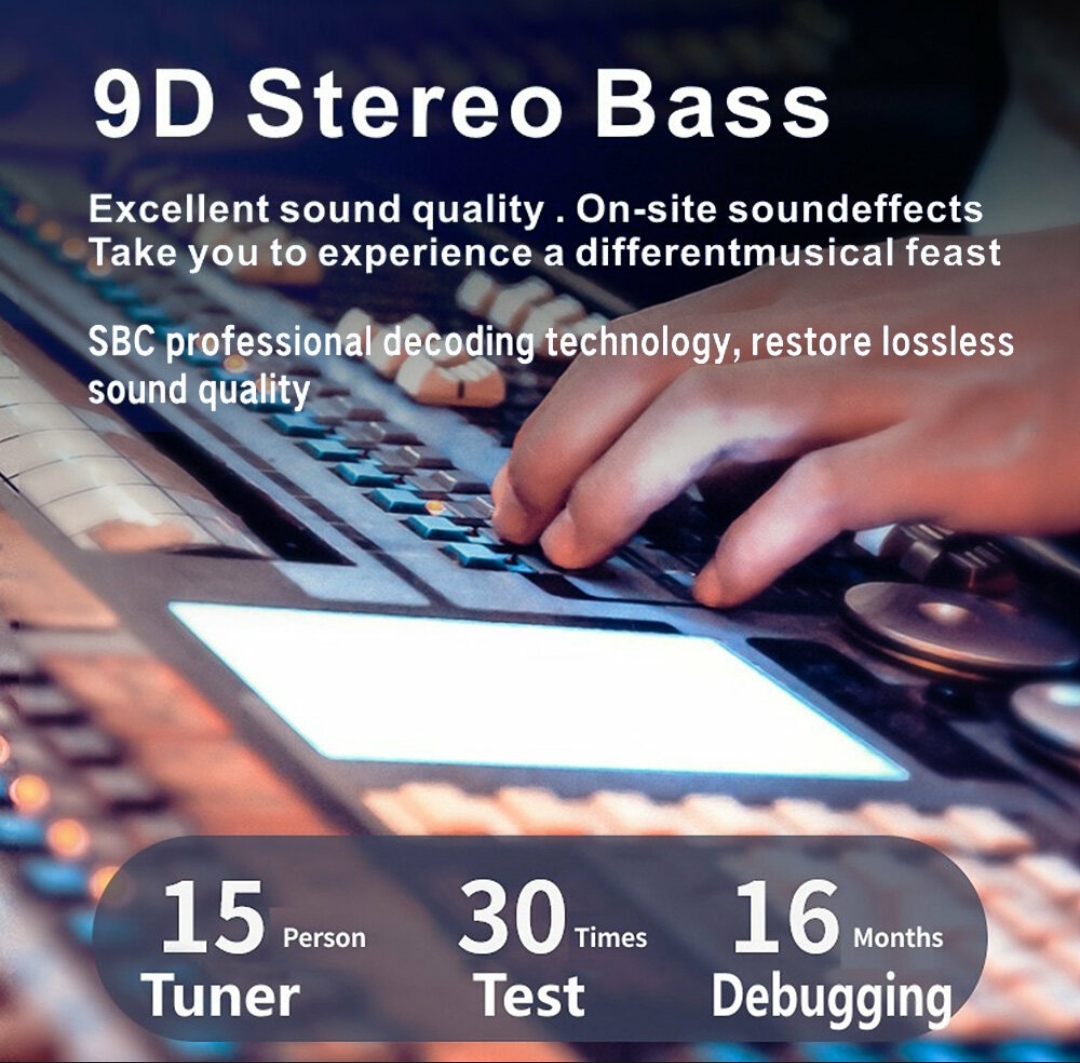 9D Stereo Bass

Excellent sound quality . On-site soundeffects
Take you to experience a differentmusical feast

SBC professional decoding technology, restore lossless sound quality

15 Person
Tuner

30 Times
Test

16 Months
Debugging